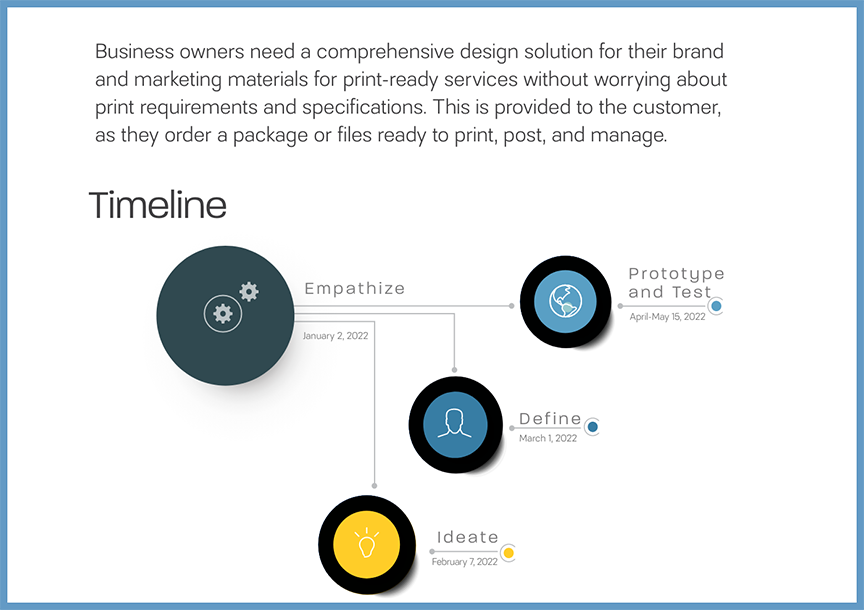 Business owners need a comprehensive design solution for their brand and marketing materials for print-ready services without worrying about print requirements and specifications. This is provided to the customer, as they order a package or files ready to print, post, and manage.

Timeline

Empathize
January 2, 2022

Prototype and Test
April-May 15, 2022

Define
March 1, 2022

Ideate
February 7, 2022